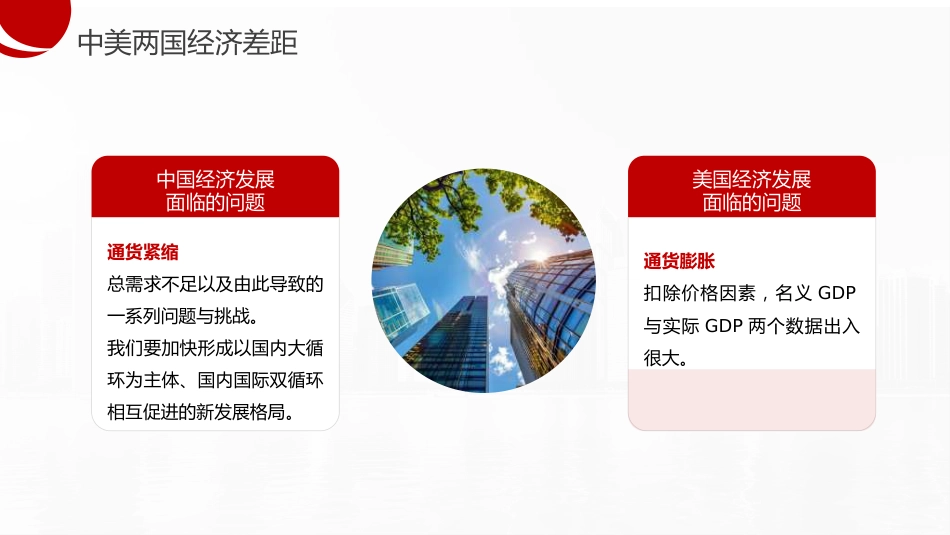 中美两国经济差距

中国经济发展面临的问题

通货紧缩

总需求不足以及由此导致的一系列问题与挑战。

我们要加快形成以国内大循环为主体、国内国际双循环相互促进的新发展格局。

美国经济发展面临的问题

通货膨胀

扣除价格因素，名义 GDP 与实际 GDP 两个数据出入很大。